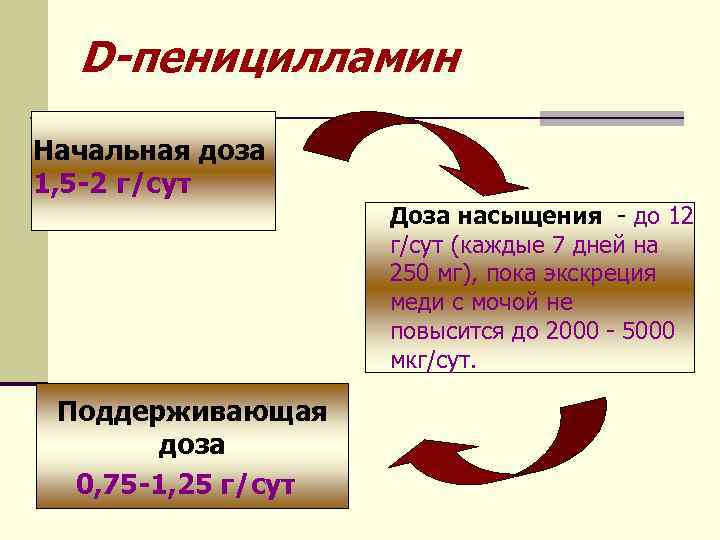 D-пеницилламин

Начальная доза
1,5-2 г/сут

Доза насыщения - до 12 г/сут (каждые 7 дней на 250 мг), пока экскреция меди с мочой не повысится до 2000 - 5000 мкг/сут.

Поддерживающая доза
0,75-1,25 г/сут